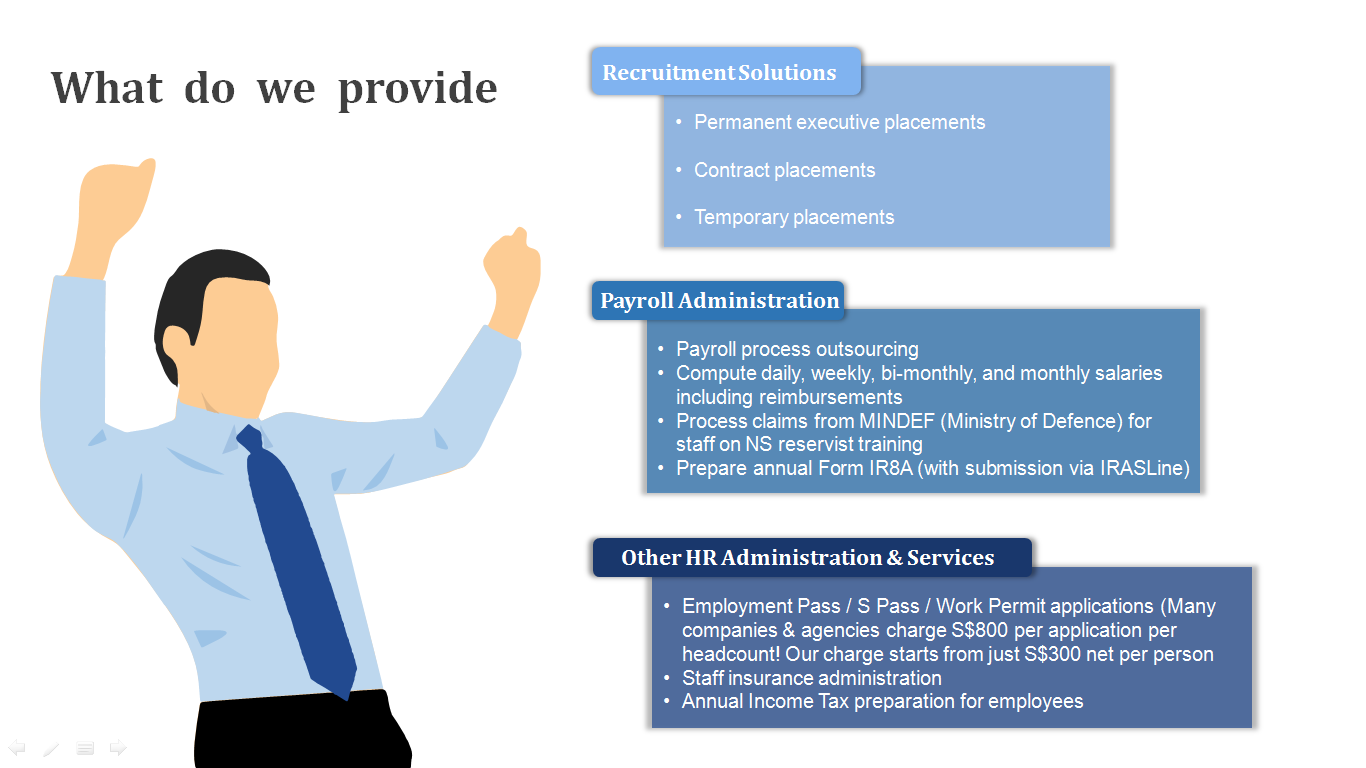 What do we provide

Recruitment Solutions

• Permanent executive placements
• Contract placements
• Temporary placements

Payroll Administration

• Payroll process outsourcing
• Compute daily, weekly, bi-monthly, and monthly salaries including reimbursements
• Process claims from MINDEF (Ministry of Defence) for staff on NS reservist training
• Prepare annual Form IR8A (with submission via IRASLine)

Other HR Administration & Services

• Employment Pass / S Pass / Work Permit applications (Many companies & agencies charge S$800 per application per headcount! Our charge starts from just S$300 net per person
• Staff insurance administration
• Annual Income Tax preparation for employees